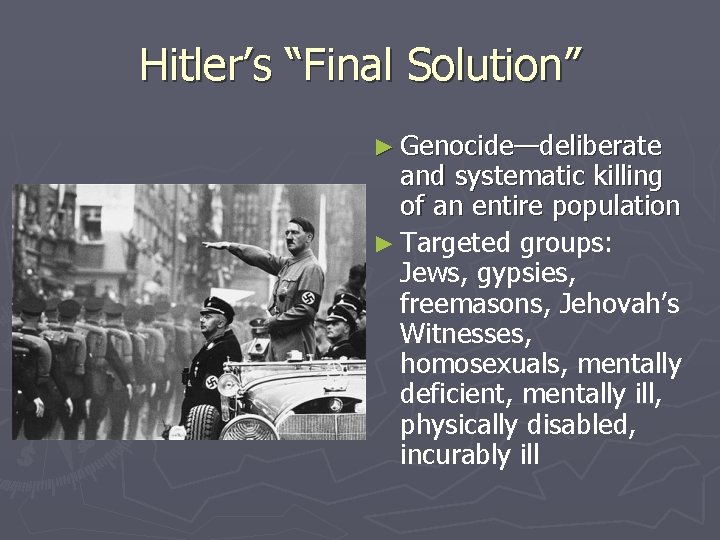 Hitler's "Final Solution"

► Genocide—deliberate and systematic killing of an entire population

► Targeted groups: Jews, gypsies, freemasons, Jehovah's Witnesses, homosexuals, mentally deficient, mentally ill, physically disabled, incurably ill